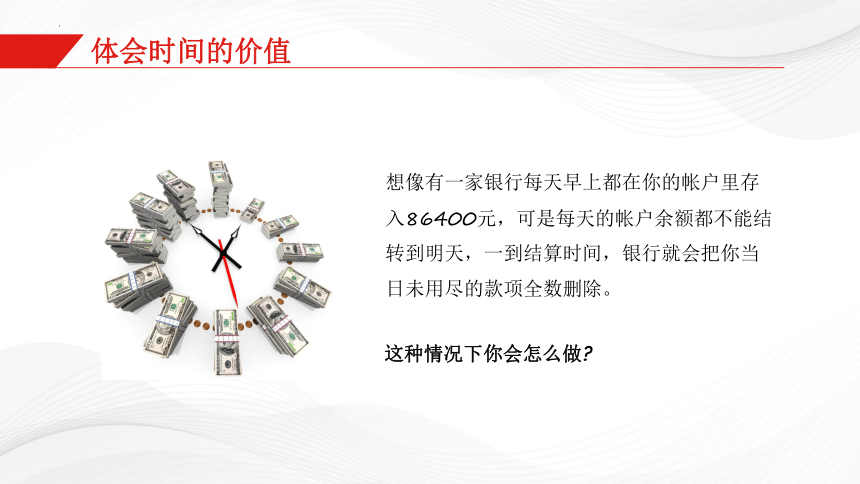 体会时间的价值

想像有一家银行每天早上都在你的帐户里存入86400元，可是每天的帐户余额都不能结转到明天，一到结算时间，银行就会把你当日未用尽的款项全数删除。

这种情况下你会怎么做？